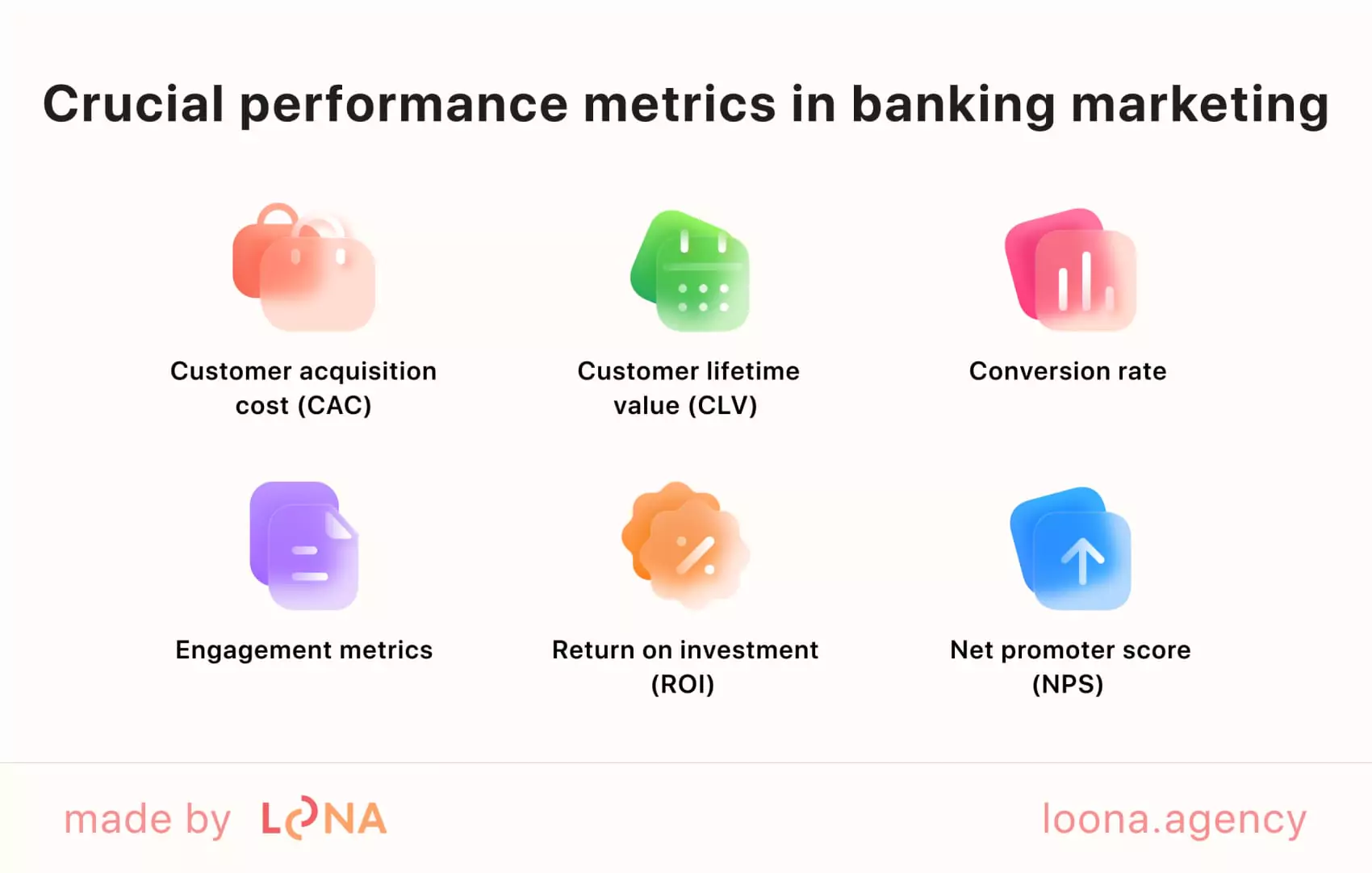 Crucial performance metrics in banking marketing

Customer acquisition cost (CAC)

Customer lifetime value (CLV)

Conversion rate

Engagement metrics

Return on investment (ROI)

Net promoter score (NPS)

made by LOONA

loona.agency